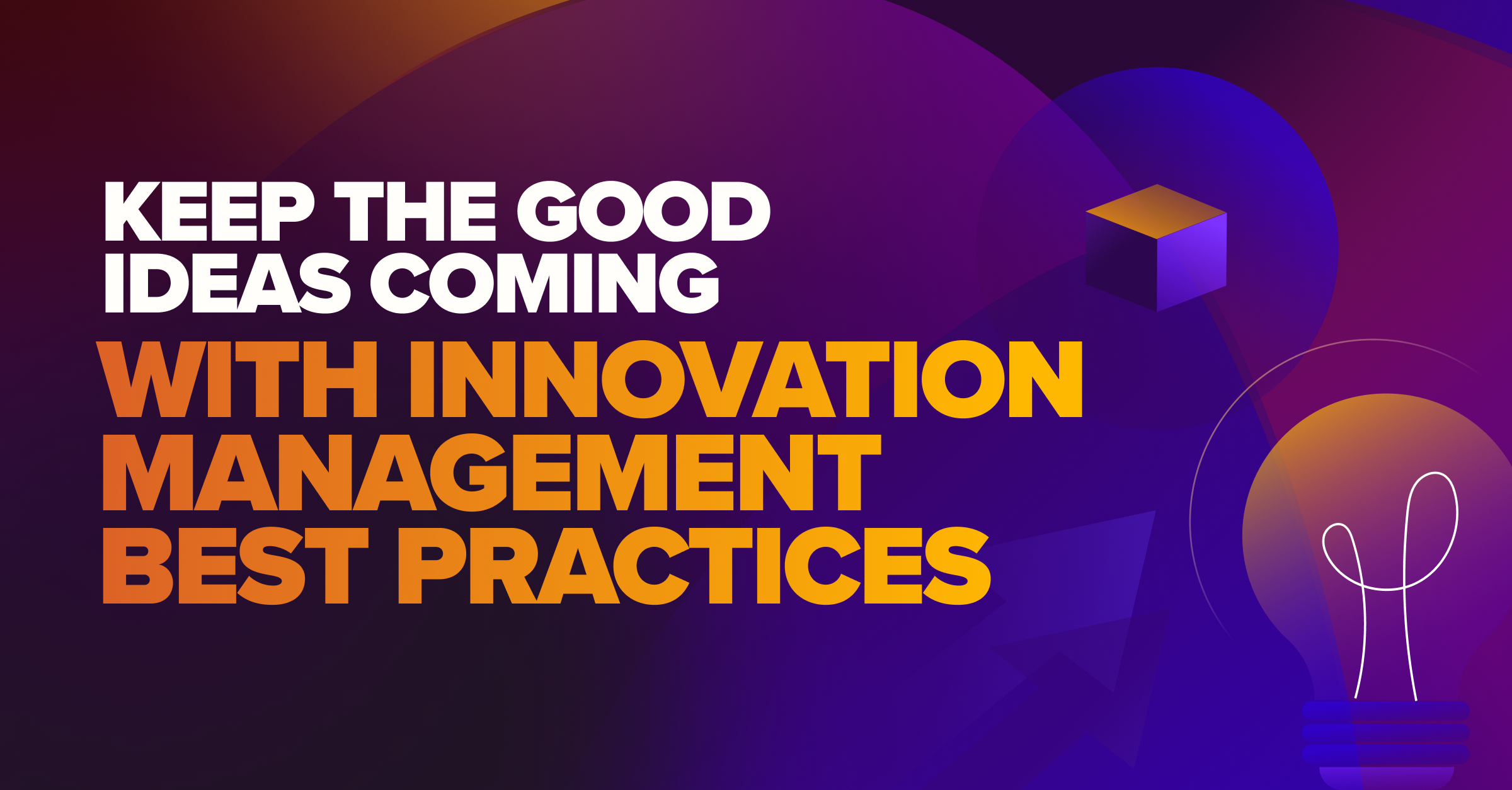 KEEP THE GOOD IDEAS COMING

WITH INNOVATION MANAGEMENT BEST PRACTICES